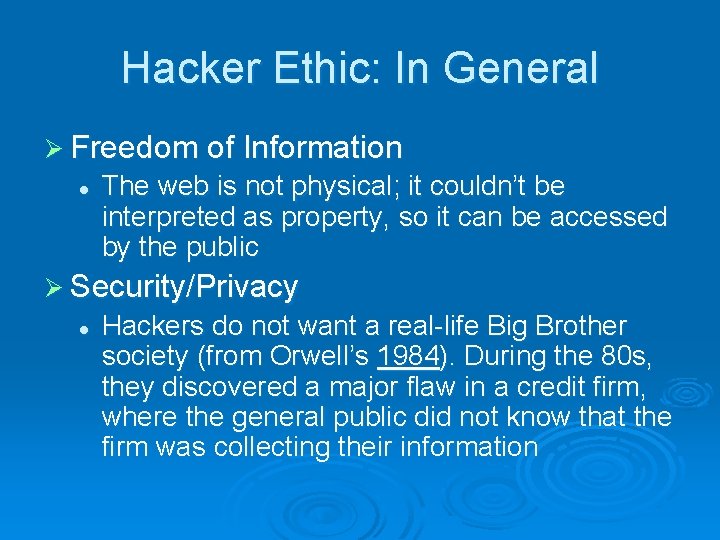 Hacker Ethic: In General

➢ Freedom of Information

• The web is not physical; it couldn't be interpreted as property, so it can be accessed by the public

➢ Security/Privacy

• Hackers do not want a real-life Big Brother society (from Orwell's 1984). During the 80s, they discovered a major flaw in a credit firm, where the general public did not know that the firm was collecting their information